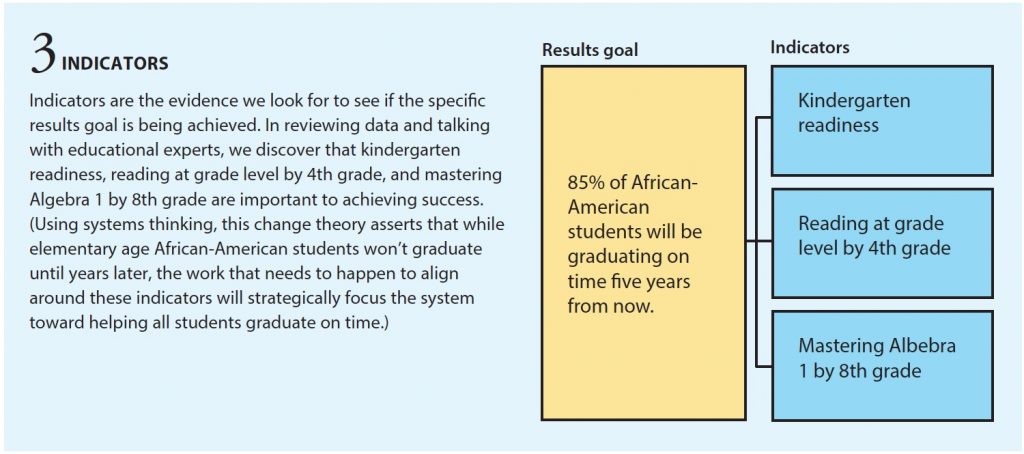 3 INDICATORS

Indicators are the evidence we look for to see if the specific results goal is being achieved. In reviewing data and talking with educational experts, we discover that kindergarten readiness, reading at grade level by 4th grade, and mastering Algebra 1 by 8th grade are important to achieving success. (Using systems thinking, this change theory asserts that while elementary age African-American students won't graduate until years later, the work that needs to happen to align around these indicators will strategically focus the system toward helping all students graduate on time.)

Results goal

85% of African-American students will be graduating on time five years from now.

Indicators

Kindergarten readiness

Reading at grade level by 4th grade

Mastering Albebra 1 by 8th grade